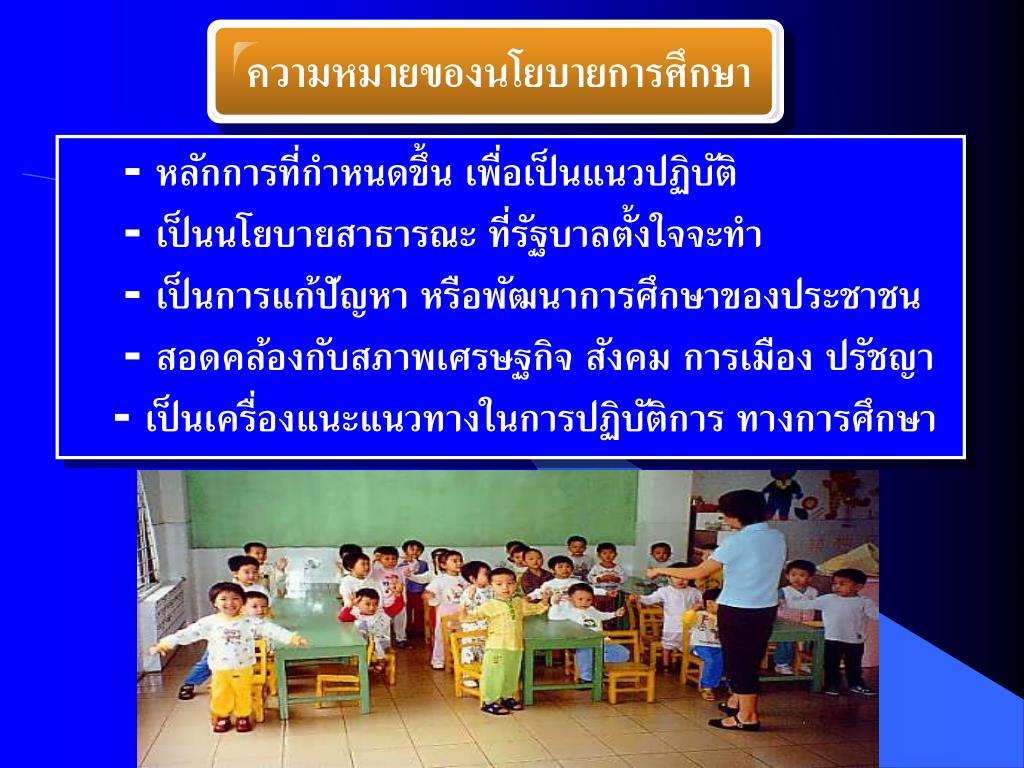 ความหมายของนโยบายการศึกษา

- หลักการที่กำหนดขึ้น เพื่อเป็นแนวปฏิบัติ
- เป็นนโยบายสาธารณะ ที่รัฐบาลตั้งใจจะทำ
- เป็นการแก้ปัญหา หรือพัฒนาการศึกษาของประชาชน
- สอดคล้องกับสภาพเศรษฐกิจ สังคม การเมือง ปรัชญา
- เป็นเครื่องแนะแนวทางในการปฏิบัติการ ทางการศึกษา